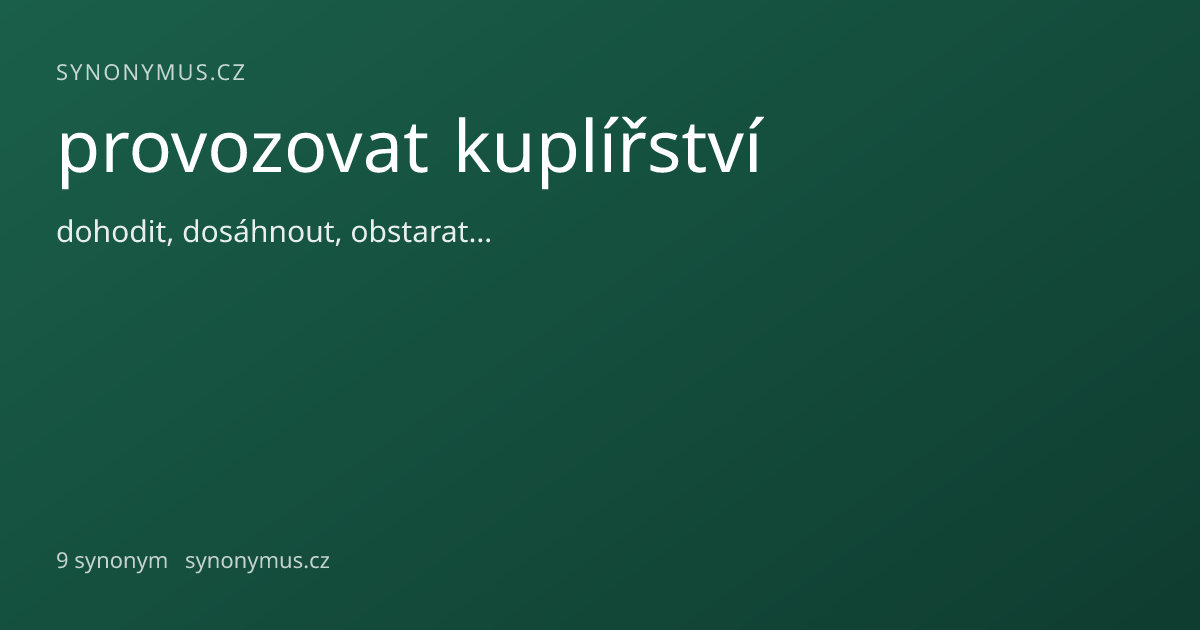 SYNONYMUS.CZ

provozovat kuplířství

dohodit, dosáhnout, obstarat…

9 synonym synonymus.cz